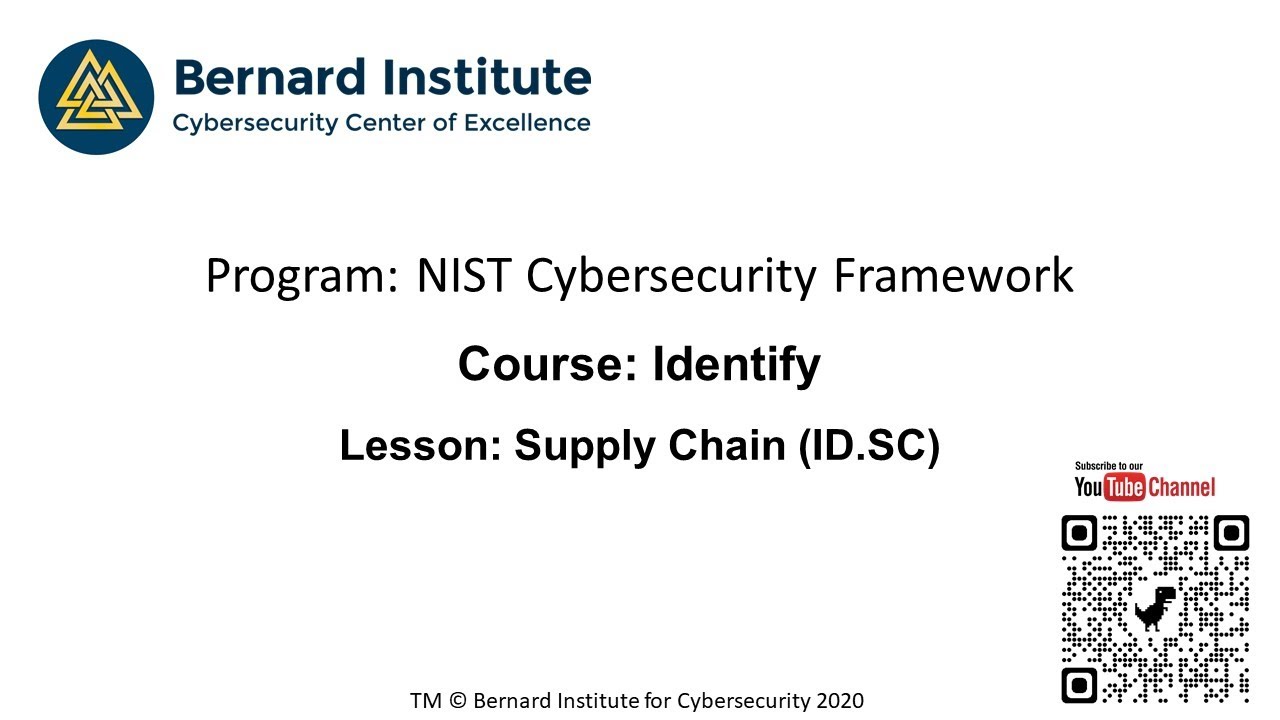 Bernard Institute
Cybersecurity Center of Excellence

Program: NIST Cybersecurity Framework

Course: Identify

Lesson: Supply Chain (ID.SC)

Subscribe to our
YouTube Channel

TM © Bernard Institute for Cybersecurity 2020